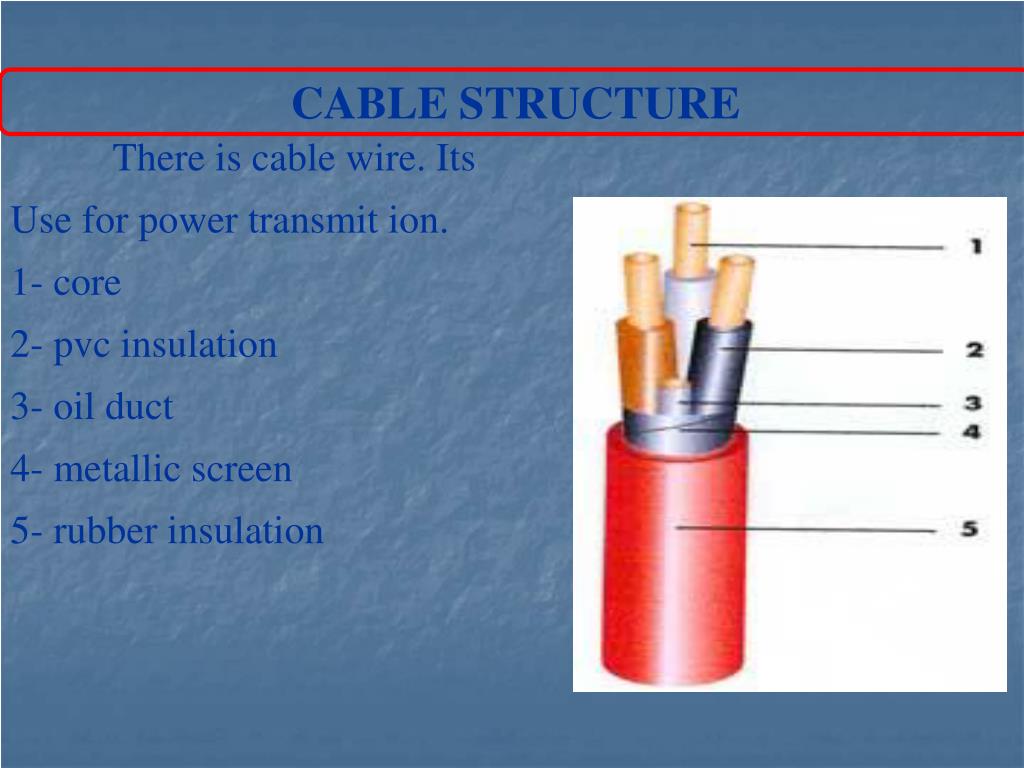 CABLE STRUCTURE

There is cable wire. Its Use for power transmit ion.

1- core

2- pvc insulation

3- oil duct

4- metallic screen

5- rubber insulation

1

2

3

4

5